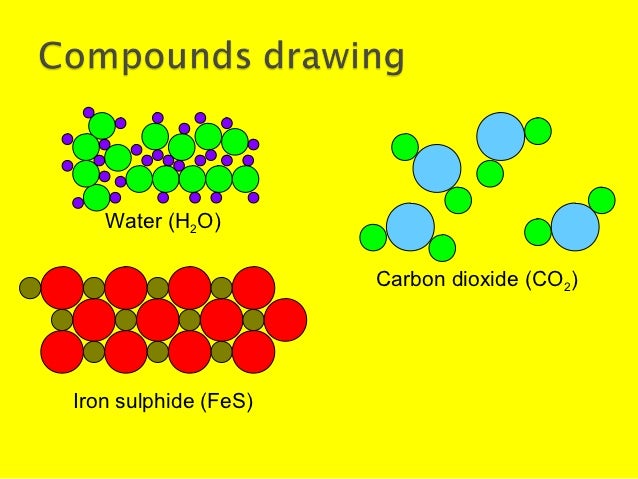 Compounds drawing

Water ($H_2O$)

Carbon dioxide ($CO_2$)

Iron sulphide (FeS)